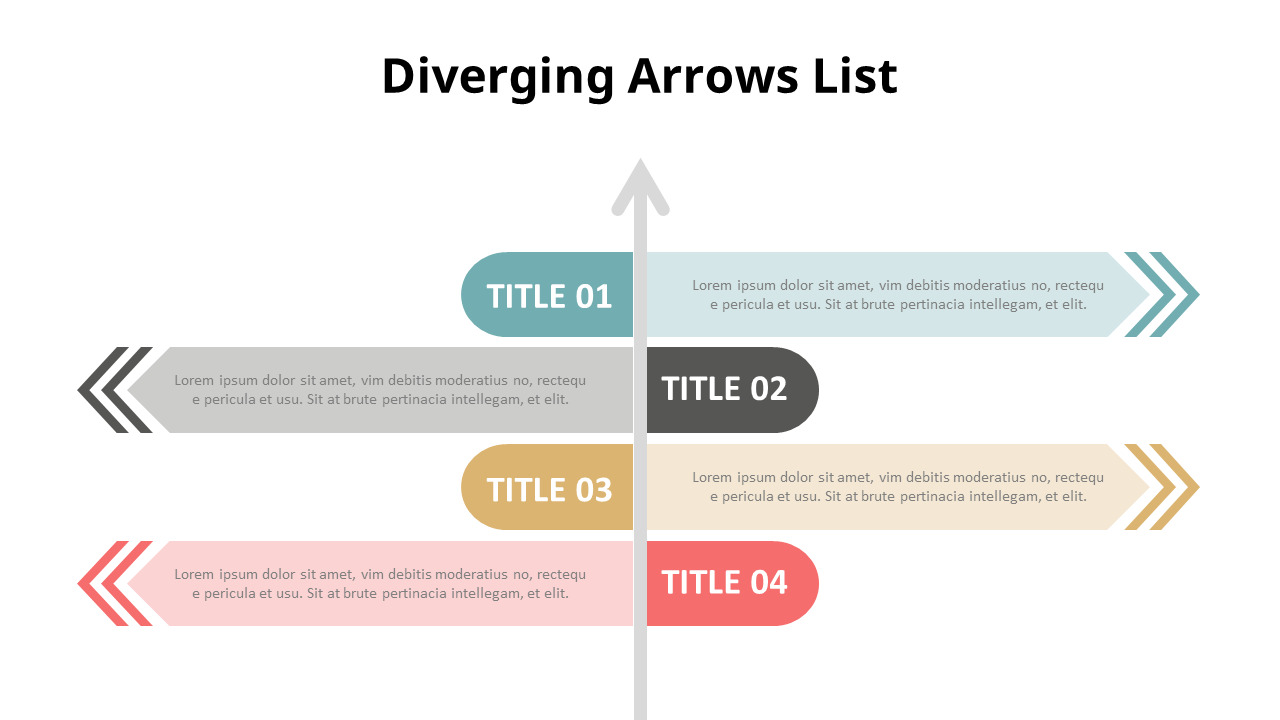 Diverging Arrows List

TITLE 01

Lorem ipsum dolor sit amet, vim debitis moderatius no, rectequ e pericula et usu. Sit at brute pertinacia intellegam, et elit.

Lorem ipsum dolor sit amet, vim debitis moderatius no, rectequ e pericula et usu. Sit at brute pertinacia intellegam, et elit.

TITLE 02

TITLE 03

Lorem ipsum dolor sit amet, vim debitis moderatius no, rectequ e pericula et usu. Sit at brute pertinacia intellegam, et elit.

Lorem ipsum dolor sit amet, vim debitis moderatius no, rectequ e pericula et usu. Sit at brute pertinacia intellegam, et elit.

TITLE 04